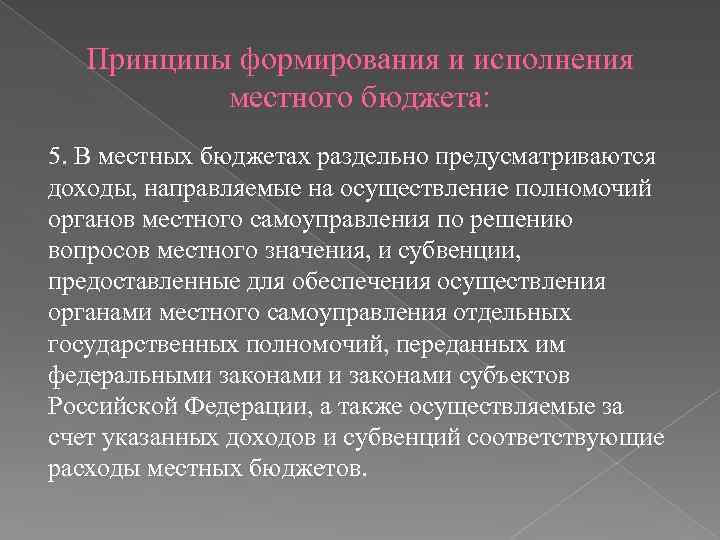 Принципы формирования и исполнения местного бюджета:

5. В местных бюджетах раздельно предусматриваются доходы, направляемые на осуществление полномочий органов местного самоуправления по решению вопросов местного значения, и субвенции, предоставленные для обеспечения осуществления органами местного самоуправления отдельных государственных полномочий, переданных им федеральными законами и законами субъектов Российской Федерации, а также осуществляемые за счет указанных доходов и субвенций соответствующие расходы местных бюджетов.